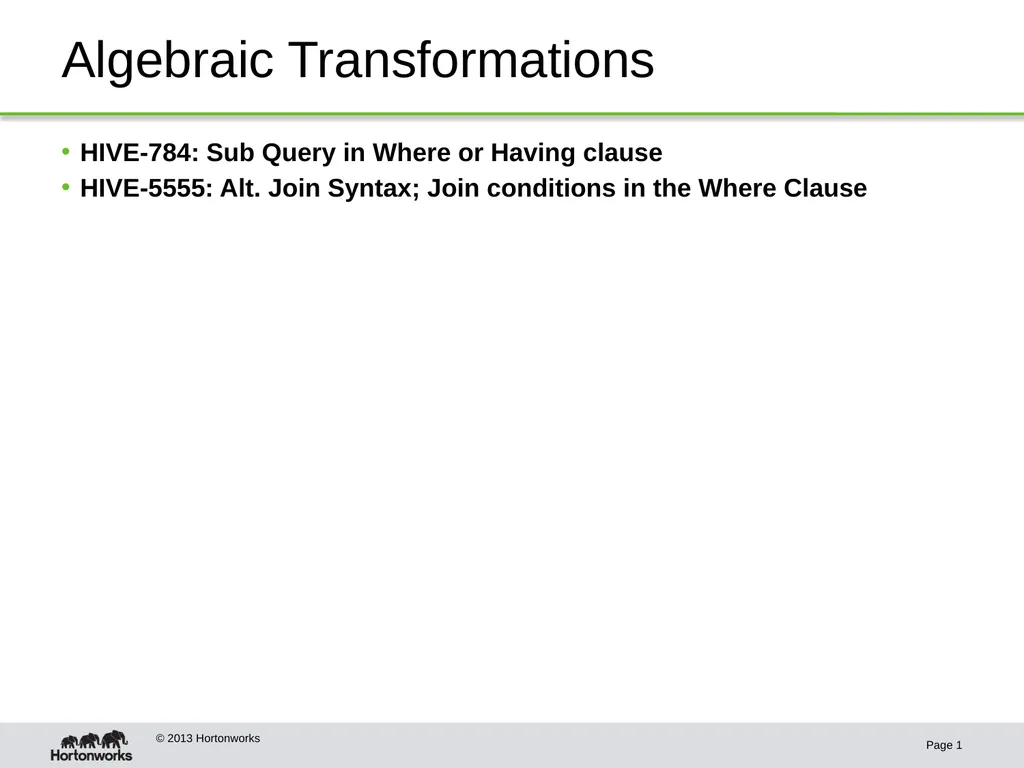 Algebraic Transformations

• HIVE-784: Sub Query in Where or Having clause
• HIVE-5555: Alt. Join Syntax; Join conditions in the Where Clause

Hortonworks

© 2013 Hortonworks

Page 1